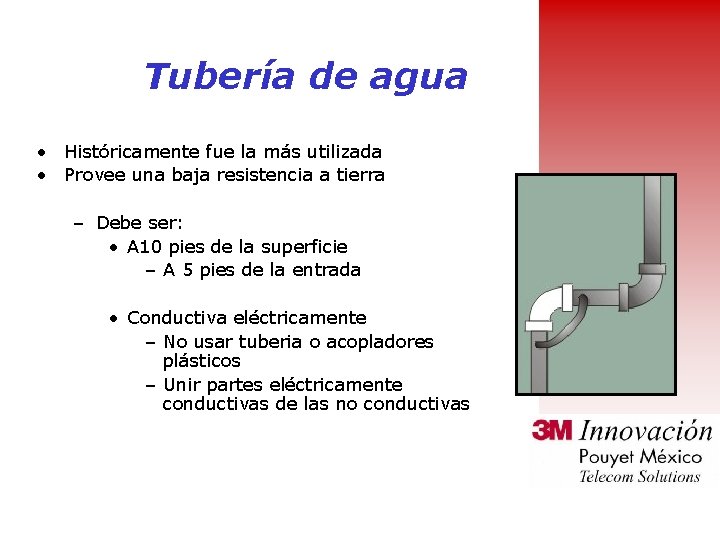 Tubería de agua

• Históricamente fue la más utilizada
• Provee una baja resistencia a tierra

– Debe ser:
  • A10 pies de la superficie
    – A 5 pies de la entrada

  • Conductiva eléctricamente
    – No usar tuberia o acopladores plásticos
    – Unir partes eléctricamente conductivas de las no conductivas

3M Innovación
Pouyet México
Telecom Solutions